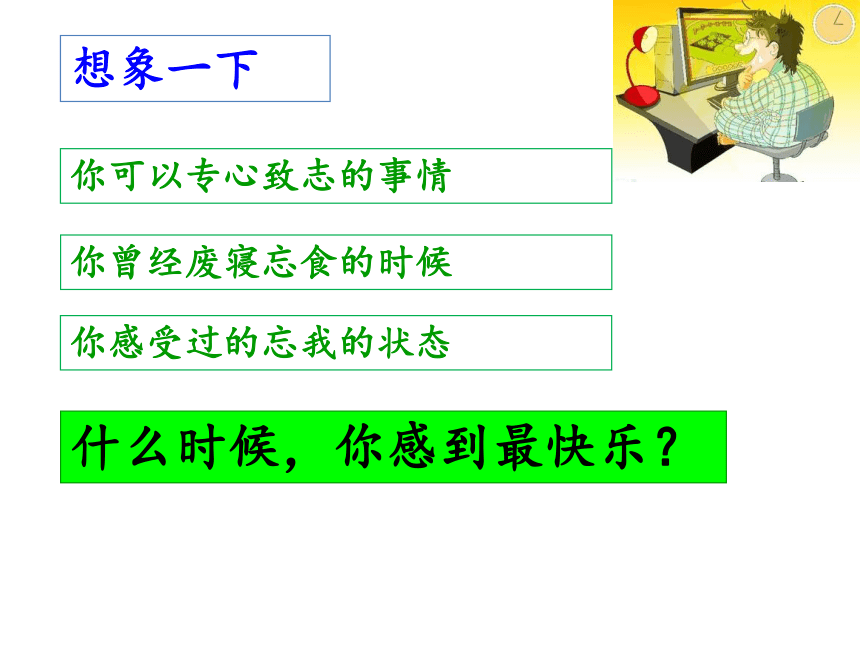 想象一下

你可以专心致志的事情

你曾经废寝忘食的时候

你感受过的忘我的状态

什么时候，你感到最快乐？